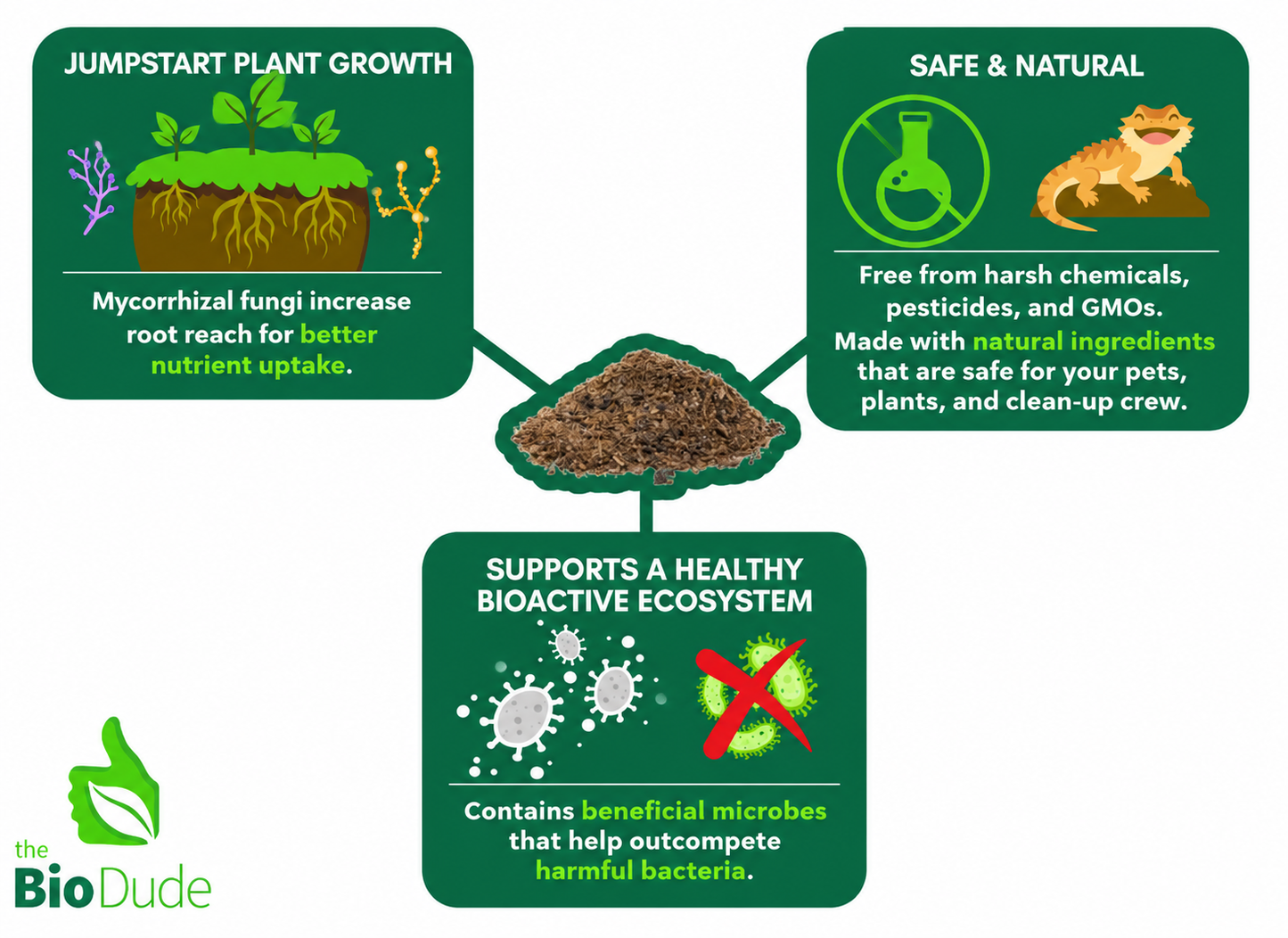 JUMPSTART PLANT GROWTH

Mycorrhizal fungi increase root reach for better nutrient uptake.

SAFE & NATURAL

Free from harsh chemicals, pesticides, and GMOs. Made with natural ingredients that are safe for your pets, plants, and clean-up crew.

SUPPORTS A HEALTHY BIOACTIVE ECOSYSTEM

Contains beneficial microbes that help outcompete harmful bacteria.

the Bio Dude